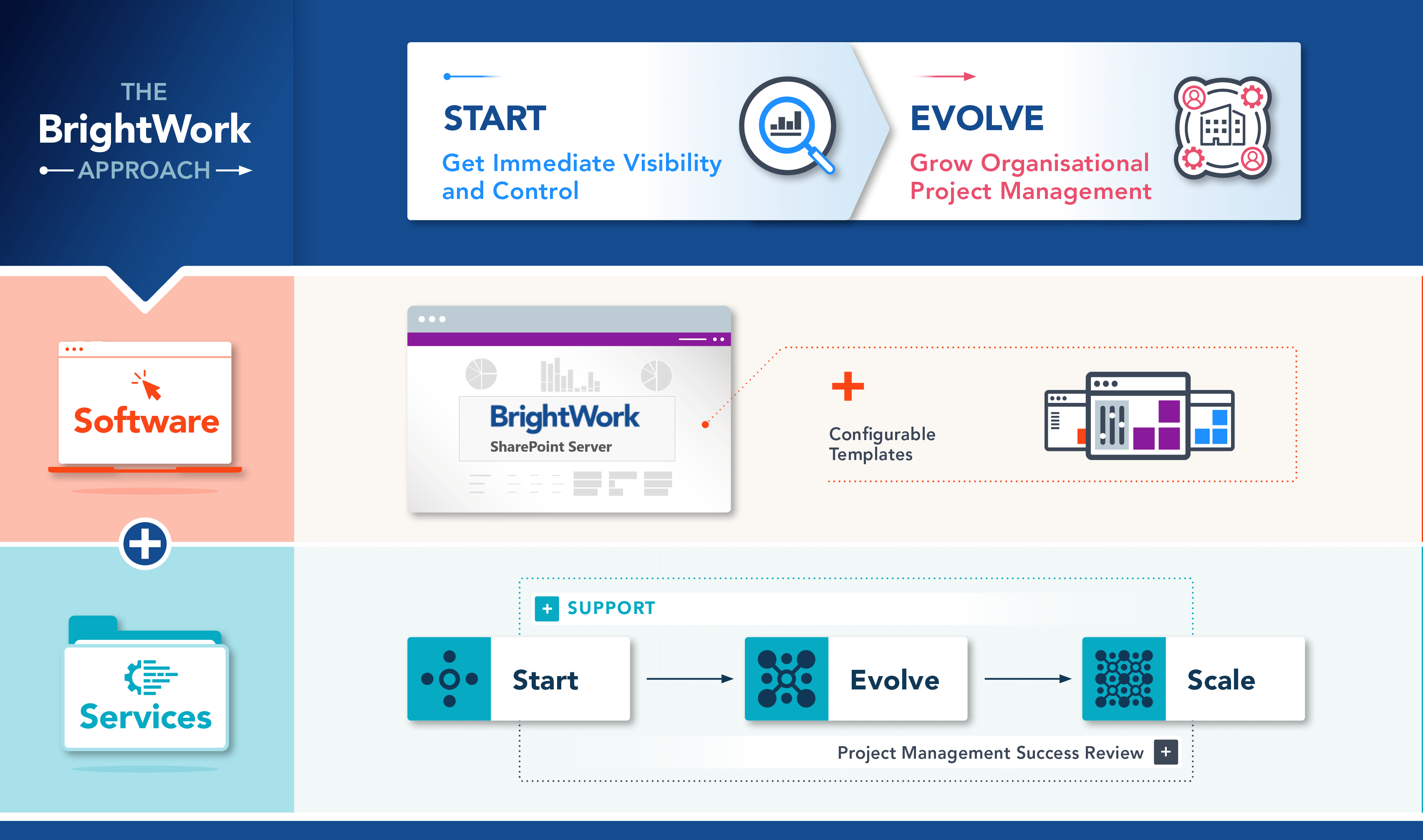 THE
BrightWork
APPROACH

START
Get Immediate Visibility and Control

EVOLVE
Grow Organisational Project Management

Software

BrightWork
SharePoint Server

+
Configurable Templates

Services

+ SUPPORT

Start

Evolve

Scale

Project Management Success Review +